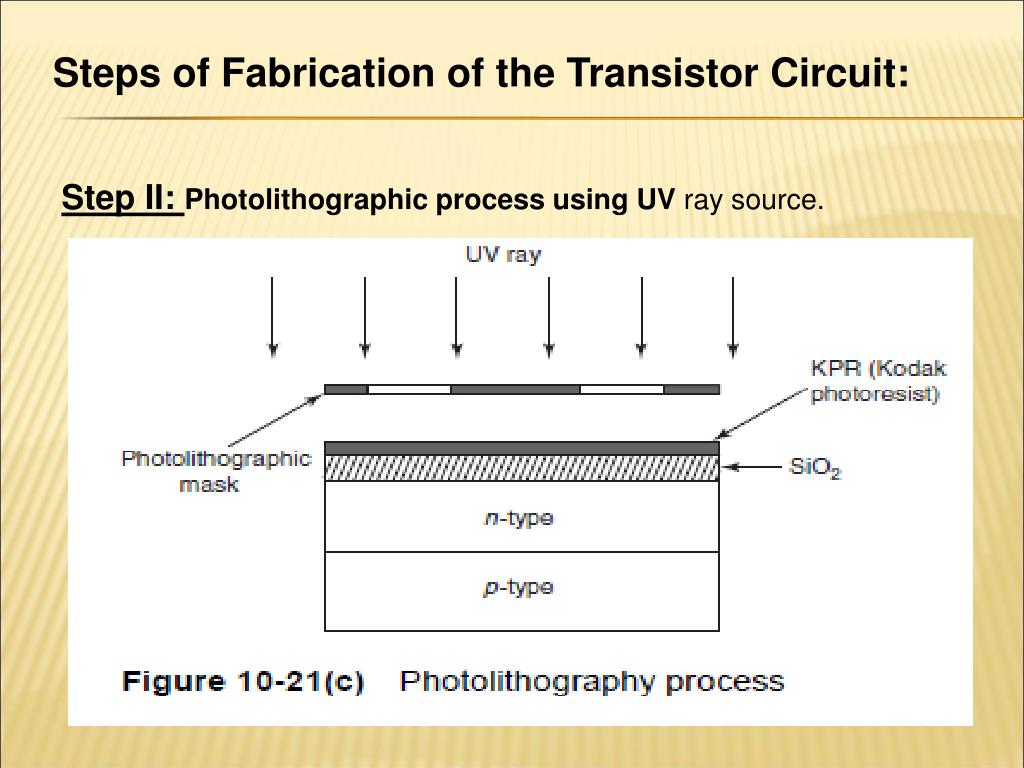 Steps of Fabrication of the Transistor Circuit:

Step II: Photolithographic process using UV ray source.

UV ray

KPR (Kodak photoresist)

Photolithographic mask

$SiO_2$

n-type

p-type

Figure 10-21(c) Photolithography process